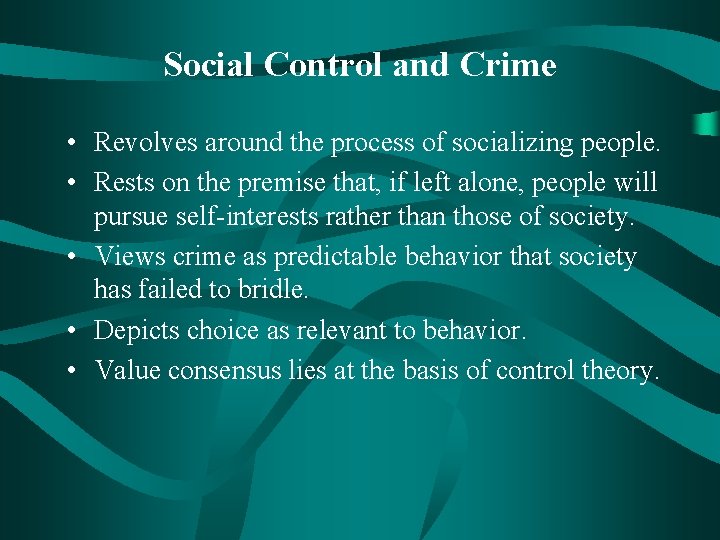 Social Control and Crime

• Revolves around the process of socializing people.
• Rests on the premise that, if left alone, people will pursue self-interests rather than those of society.
• Views crime as predictable behavior that society has failed to bridle.
• Depicts choice as relevant to behavior.
• Value consensus lies at the basis of control theory.